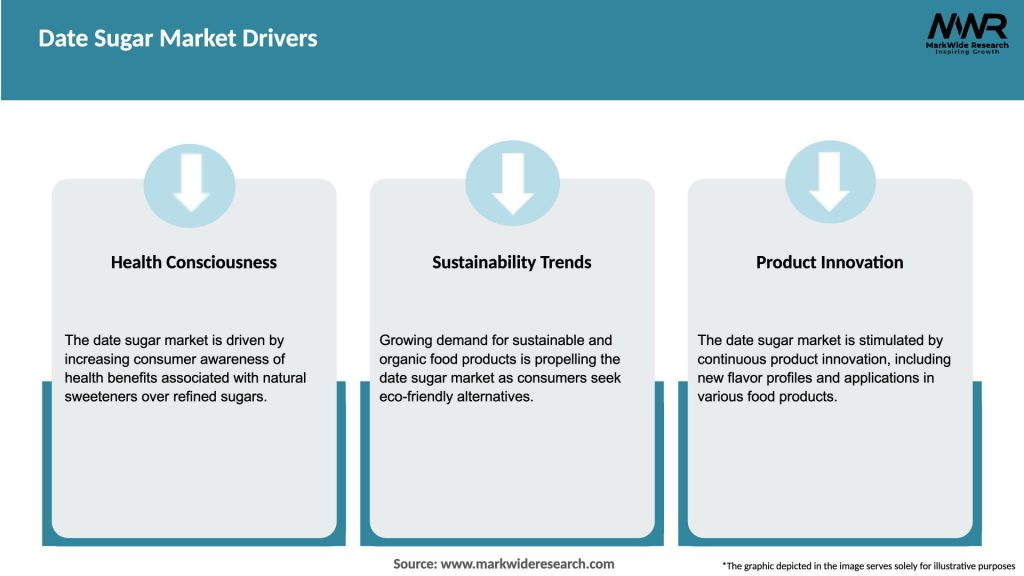 Date Sugar Market Drivers

MWR
MarkWide Research
Inspiring Growth

Health Consciousness

The date sugar market is driven by increasing consumer awareness of health benefits associated with natural sweeteners over refined sugars.

Sustainability Trends

Growing demand for sustainable and organic food products is propelling the date sugar market as consumers seek eco-friendly alternatives.

Product Innovation

The date sugar market is stimulated by continuous product innovation, including new flavor profiles and applications in various food products.

Source: www.markwideresearch.com

*The graphic depicted in the image serves solely for illustrative purposes